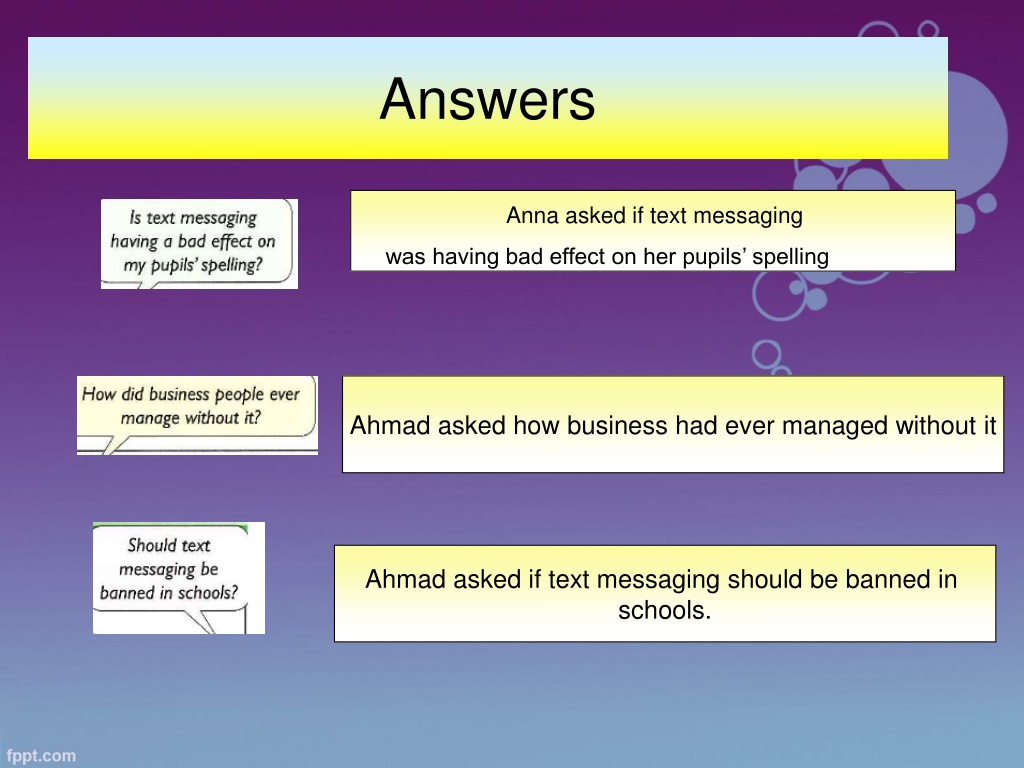 Answers

Is text messaging having a bad effect on my pupils' spelling?

Anna asked if text messaging was having bad effect on her pupils' spelling

How did business people ever manage without it?

Ahmad asked how business had ever managed without it

Should text messaging be banned in schools?

Ahmad asked if text messaging should be banned in schools.

fppt.com